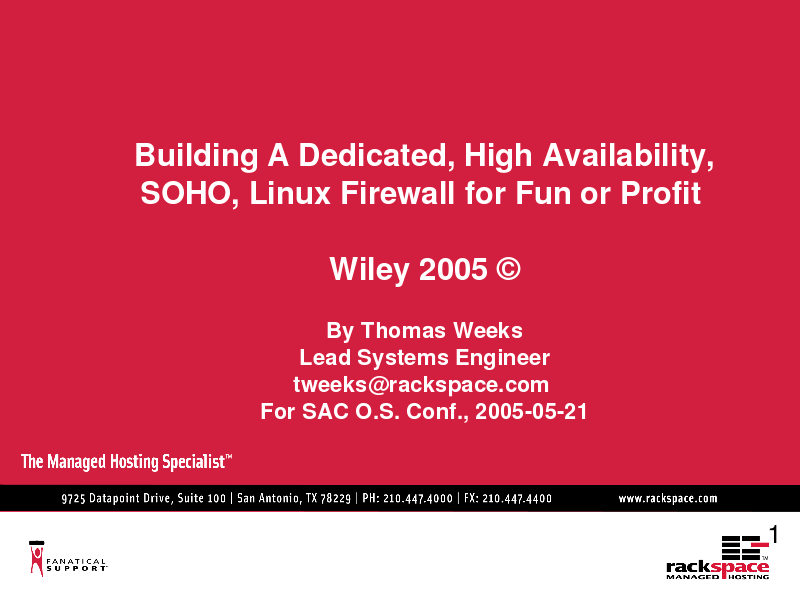 Building A Dedicated, High Availability, SOHO, Linux Firewall for Fun or Profit

Wiley 2005 ©

By Thomas Weeks
Lead Systems Engineer
tweeks@rackspace.com
For SAC O.S. Conf., 2005-05-21

The Managed Hosting Specialist™

9725 Datapoint Drive, Suite 100 | San Antonio, TX 78229 | PH: 210.447.4000 | FX: 210.447.4400

www.rackspace.com

FANATICAL SUPPORT

1

rackspace MANAGED HOSTING